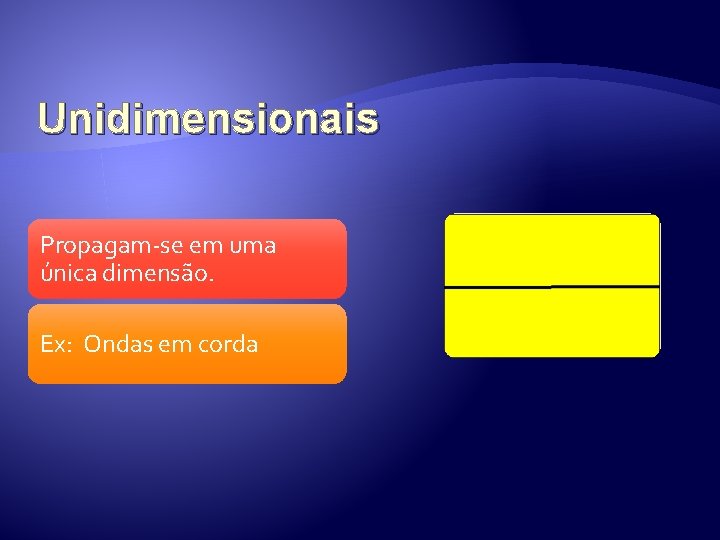 Unidimensionais

Propagam-se em uma única dimensão.

Ex: Ondas em corda